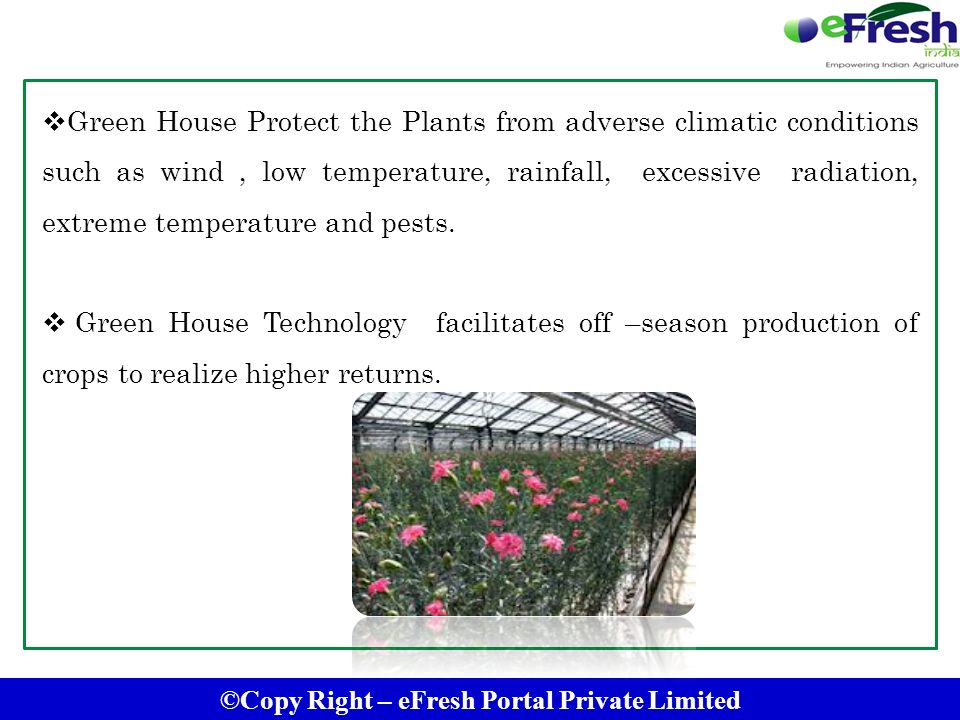 eFresh india
Empowering Indian Agriculture

❖Green House Protect the Plants from adverse climatic conditions such as wind , low temperature, rainfall, excessive radiation, extreme temperature and pests.

❖ Green House Technology facilitates off –season production of crops to realize higher returns.

©Copy Right – eFresh Portal Private Limited